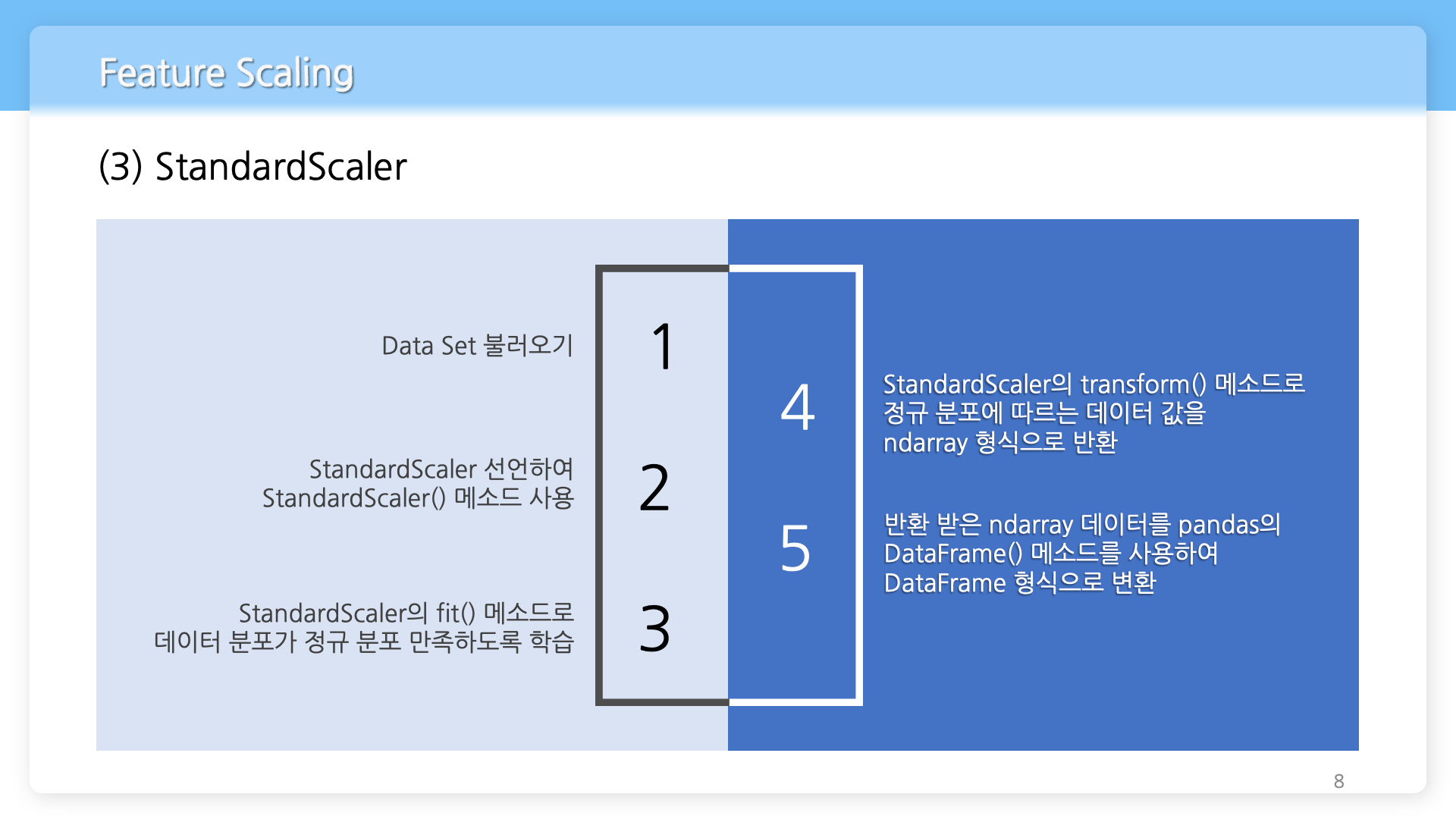 Feature Scaling

(3) StandardScaler

Data Set 불러오기

1

StandardScaler 선언하여
StandardScaler() 메소드 사용

2

StandardScaler의 fit() 메소드로
데이터 분포가 정규 분포 만족하도록 학습

3

4

StandardScaler의 transform() 메소드로
정규 분포에 따르는 데이터 값을
ndarray 형식으로 반환

5

반환 받은 ndarray 데이터를 pandas의
DataFrame() 메소드를 사용하여
DataFrame 형식으로 변환

8